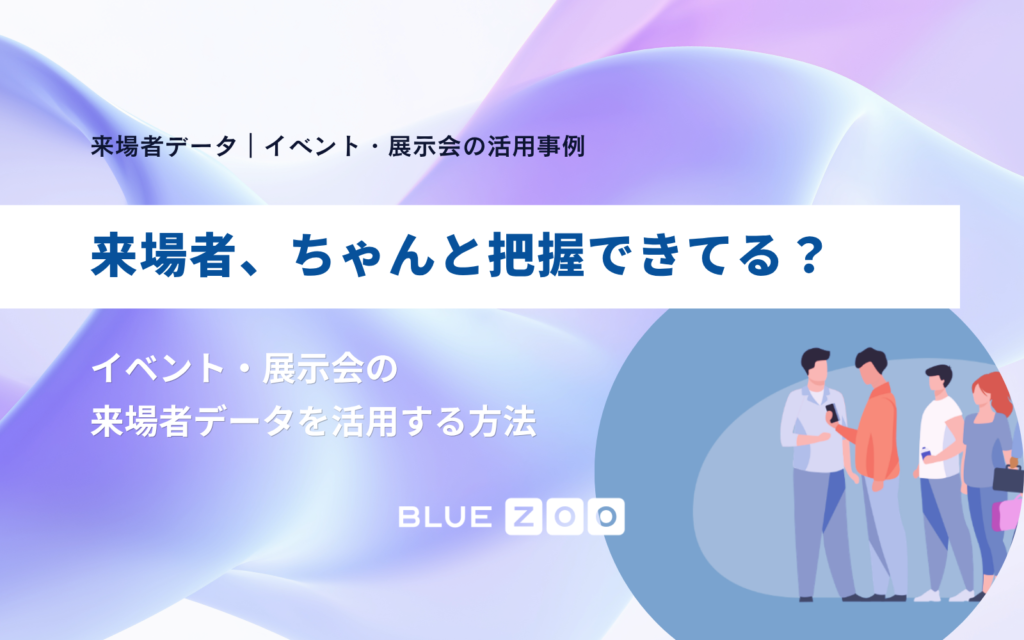 来場者データ｜イベント・展示会の活用事例

来場者、ちゃんと把握できてる？

イベント・展示会の
来場者データを活用する方法

BLUE ZOO